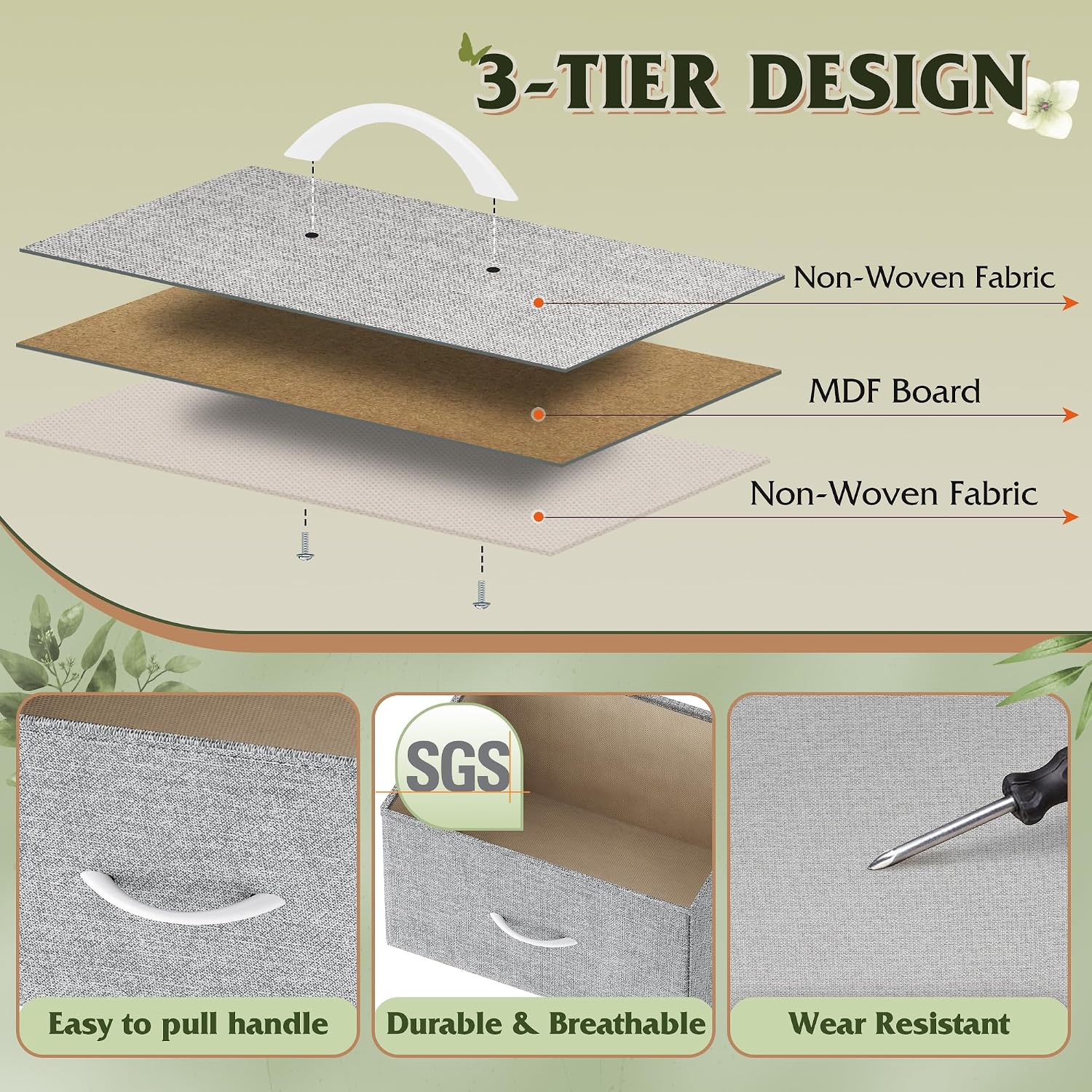 3-TIER DESIGN

Non-Woven Fabric

MDF Board

Non-Woven Fabric

SGS

Easy to pull handle

Durable & Breathable

Wear Resistant